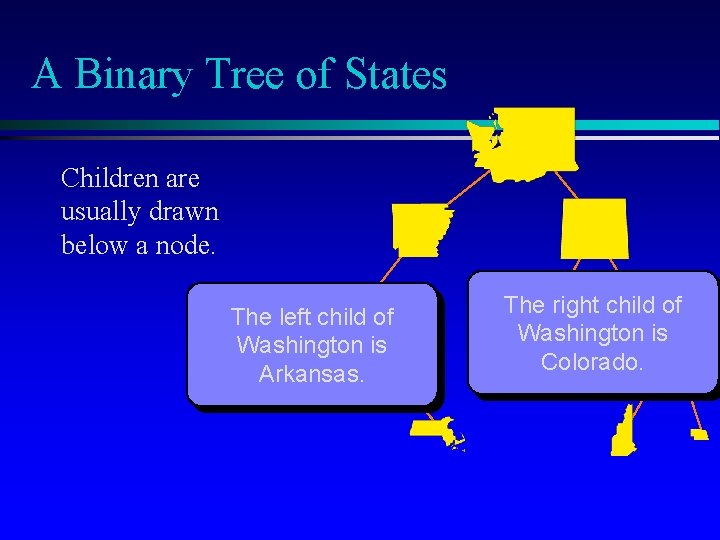 A Binary Tree of States

Children are usually drawn below a node.

The left child of Washington is Arkansas.

The right child of Washington is Colorado.